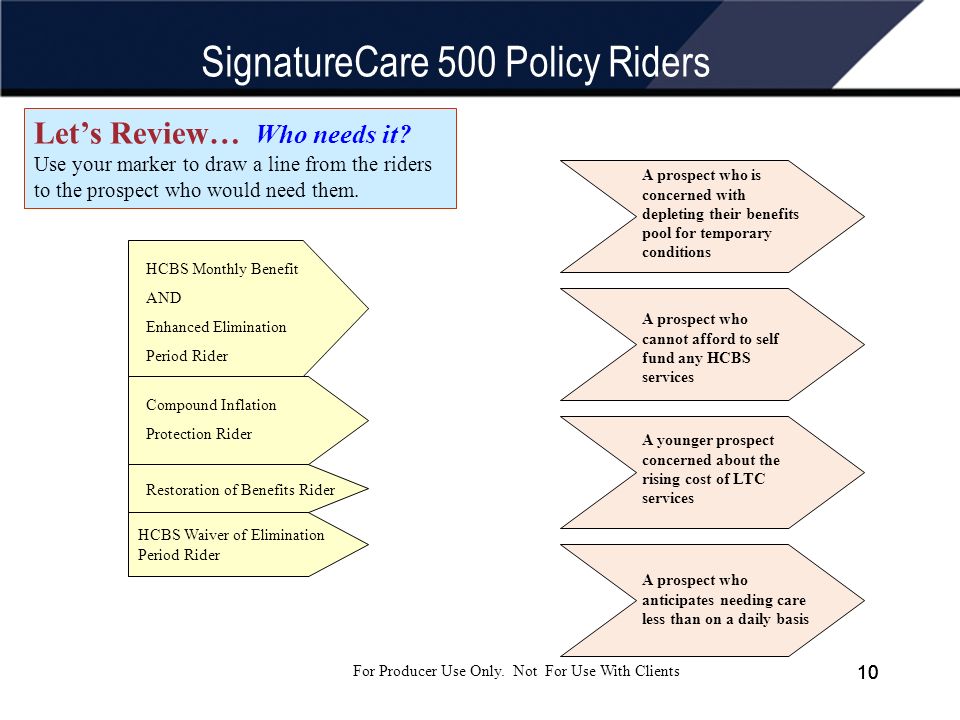 SignatureCare 500 Policy Riders

Let's Review… Who needs it?
Use your marker to draw a line from the riders to the prospect who would need them.

HCBS Monthly Benefit

AND

Enhanced Elimination

Period Rider

Compound Inflation

Protection Rider

Restoration of Benefits Rider

HCBS Waiver of Elimination Period Rider

A prospect who is concerned with depleting their benefits pool for temporary conditions

A prospect who cannot afford to self fund any HCBS services

A younger prospect concerned about the rising cost of LTC services

A prospect who anticipates needing care less than on a daily basis

For Producer Use Only. Not For Use With Clients

10